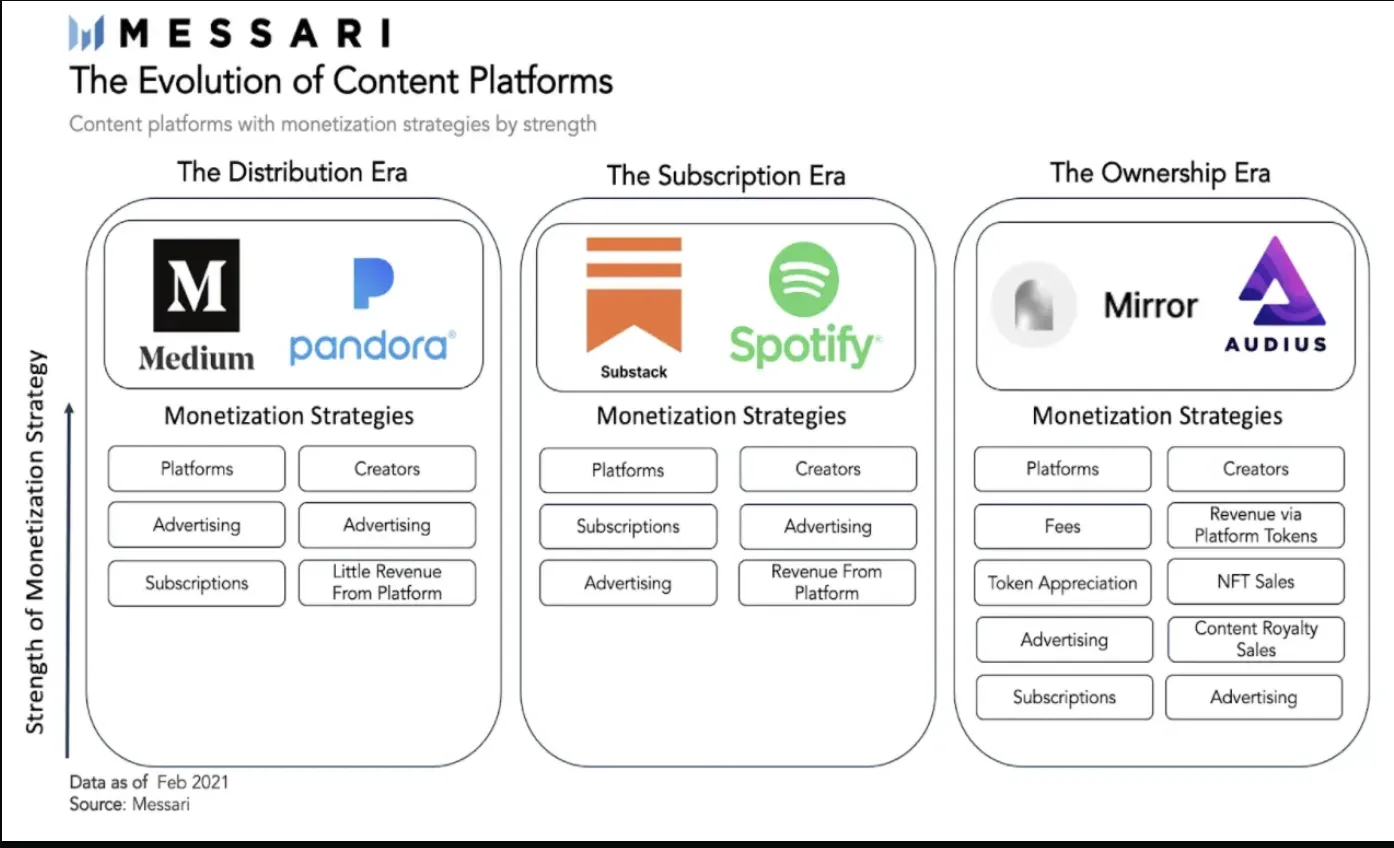 MESSARI

The Evolution of Content Platforms

Content platforms with monetization strategies by strength

Strength of Monetization Strategy

The Distribution Era

M Medium

pandora

Monetization Strategies

| Platforms | Creators |
|---|---|
| Advertising | Advertising |
| Subscriptions | Little Revenue From Platform |

The Subscription Era

Substack

Spotify

Monetization Strategies

| Platforms | Creators |
|---|---|
| Subscriptions | Advertising |
| Advertising | Revenue From Platform |

The Ownership Era

Mirror

AUDIUS

Monetization Strategies

| Platforms | Creators |
|---|---|
| Fees | Revenue via Platform Tokens |
| Token Appreciation | NFT Sales |
| Advertising | Content Royalty Sales |
| Subscriptions | Advertising |

Data as of Feb 2021
Source: Messari